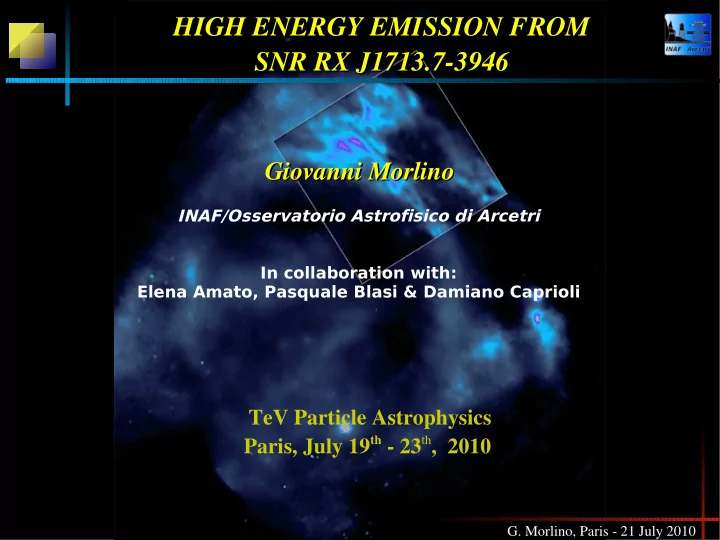 HIGH ENERGY EMISSION FROM SNR RX J1713.7-3946

INAF Arcetri

Giovanni Morlino

INAF/Osservatorio Astrofisico di Arcetri

In collaboration with:
Elena Amato, Pasquale Blasi & Damiano Caprioli

TeV Particle Astrophysics
Paris, July 19$^{th}$ - 23$^{th}$, 2010

G. Morlino, Paris - 21 July 2010